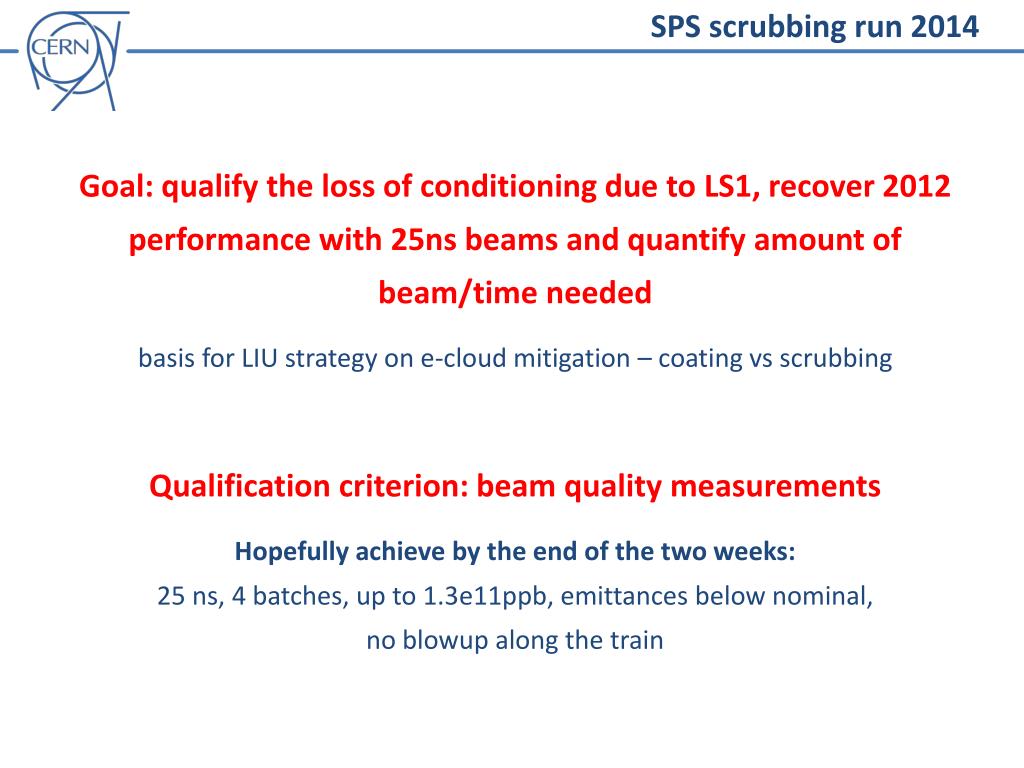 CERN

SPS scrubbing run 2014

Goal: qualify the loss of conditioning due to LS1, recover 2012 performance with 25ns beams and quantify amount of beam/time needed

basis for LIU strategy on e-cloud mitigation – coating vs scrubbing

Qualification criterion: beam quality measurements

Hopefully achieve by the end of the two weeks:
25 ns, 4 batches, up to 1.3e11ppb, emittances below nominal, no blowup along the train